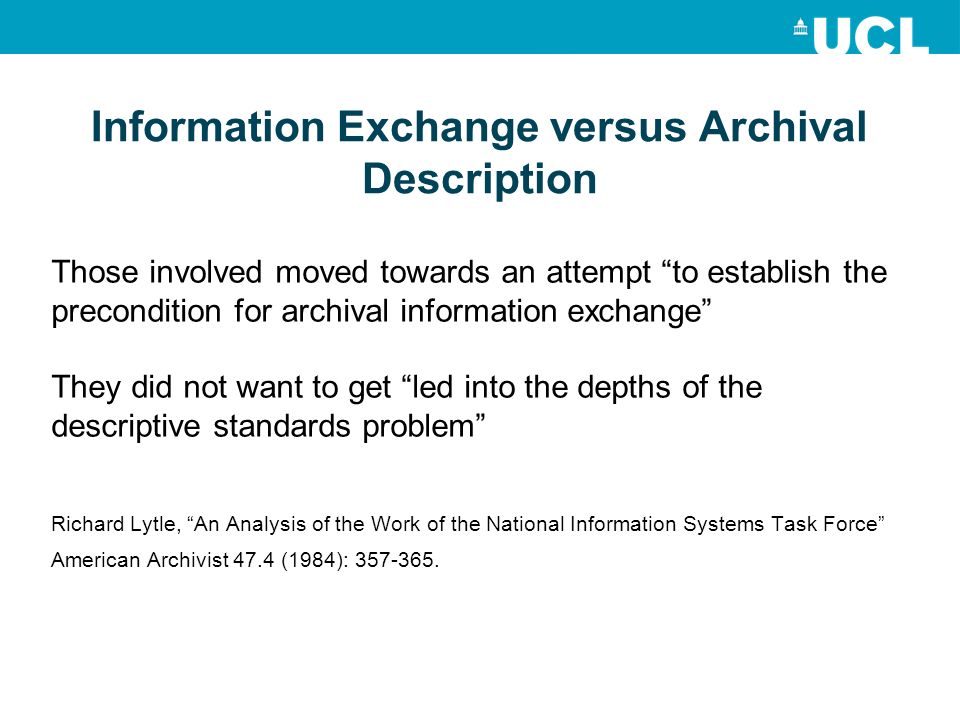 UCL

Information Exchange versus Archival Description

Those involved moved towards an attempt “to establish the precondition for archival information exchange”

They did not want to get “led into the depths of the descriptive standards problem”

Richard Lytle, “An Analysis of the Work of the National Information Systems Task Force” American Archivist 47.4 (1984): 357-365.